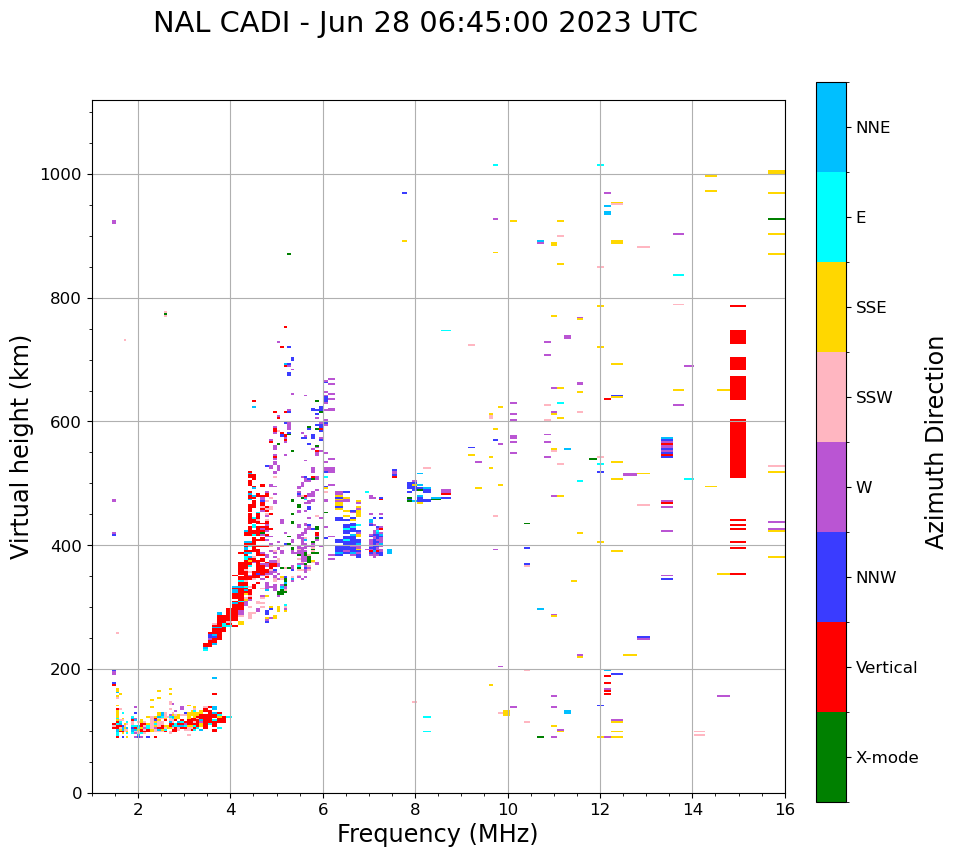 NAL CADI - Jun 28 06:45:00 2023 UTC

Virtual height (km)

1000
800
600
400
200
0

2
4
6
8
10
12
14
16

Frequency (MHz)

NNE
E
SSE
SSW
W
NNW
Vertical
X-mode

Azimuth Direction